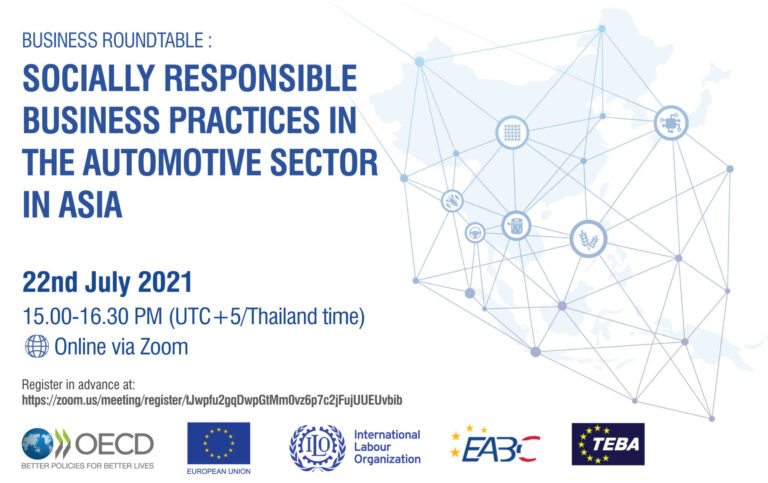 BUSINESS ROUNDTABLE :

SOCIALLY RESPONSIBLE BUSINESS PRACTICES IN THE AUTOMOTIVE SECTOR IN ASIA

22nd July 2021

15.00-16.30 PM (UTC+5/Thailand time)

Online via Zoom

Register in advance at:
https://zoom.us/meeting/register/tJwpfu2gqDwpGtMm0vz6p7c2jFujUUEUvbib

OECD
BETTER POLICIES FOR BETTER LIVES

EUROPEAN UNION

ILO
International Labour Organization

EABC

TEBA